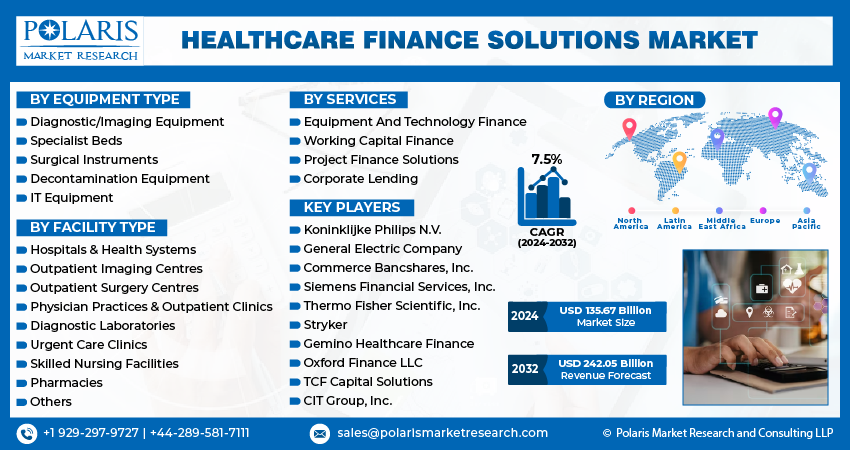 POLARIS
MARKET RESEARCH

HEALTHCARE FINANCE SOLUTIONS MARKET

BY EQUIPMENT TYPE
Diagnostic/Imaging Equipment
Specialist Beds
Surgical Instruments
Decontamination Equipment
IT Equipment

BY FACILITY TYPE
Hospitals & Health Systems
Outpatient Imaging Centres
Outpatient Surgery Centres
Physician Practices & Outpatient Clinics
Diagnostic Laboratories
Urgent Care Clinics
Skilled Nursing Facilities
Pharmacies
Others

BY SERVICES
Equipment And Technology Finance
Working Capital Finance
Project Finance Solutions
Corporate Lending

KEY PLAYERS
Koninklijke Philips N.V.
General Electric Company
Commerce Bancshares, Inc.
Siemens Financial Services, Inc.
Thermo Fisher Scientific, Inc.
Stryker
Gemino Healthcare Finance
Oxford Finance LLC
TCF Capital Solutions
CIT Group, Inc.

7.5%
CAGR
(2024-2032)

BY REGION
North America
Latin America
Middle East Africa
Europe
Asia Pacific

2024 USD 135.67 Billion Market Size
2032 USD 242.05 Billion Revenue Forecast

+1 929-297-9727 | +44-289-581-7111
sales@polarismarketresearch.com
© Polaris Market Research and Consulting LLP